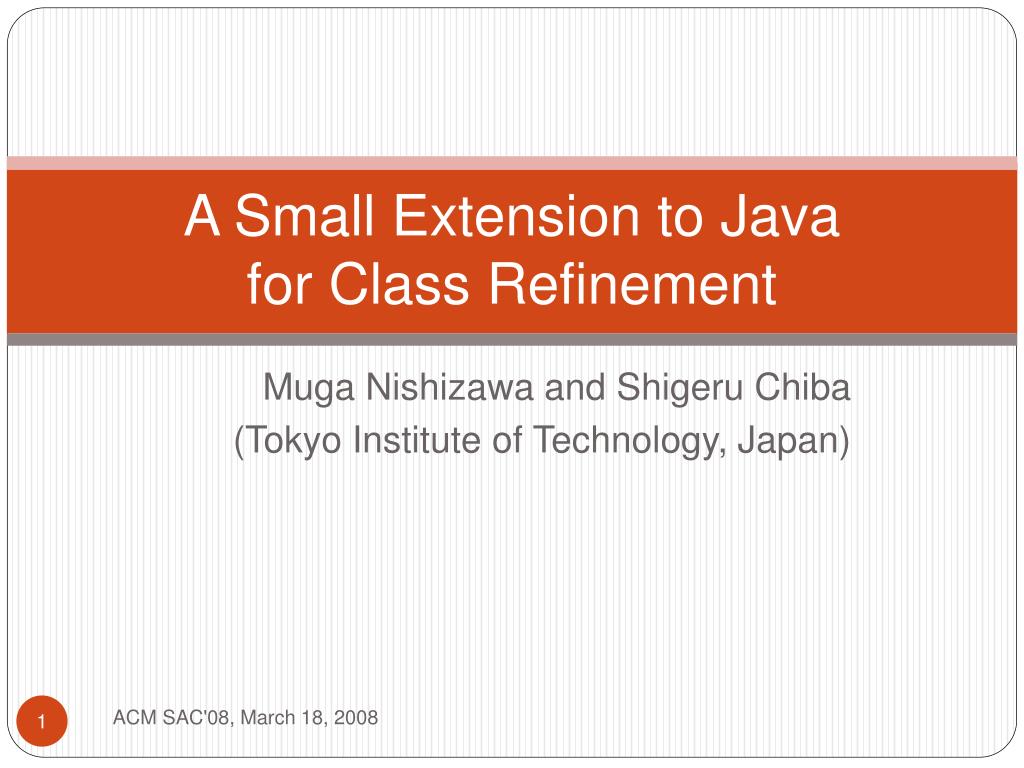 A Small Extension to Java for Class Refinement

Muga Nishizawa and Shigeru Chiba
(Tokyo Institute of Technology, Japan)

1

ACM SAC'08, March 18, 2008